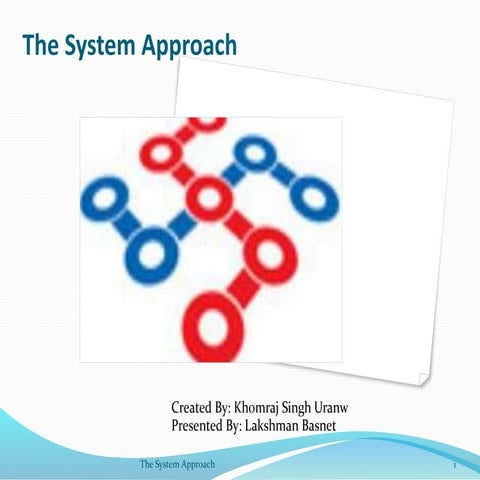 The System Approach

Created By: Khomraj Singh Uranw
Presented By: Lakshman Basnet

The System Approach

1